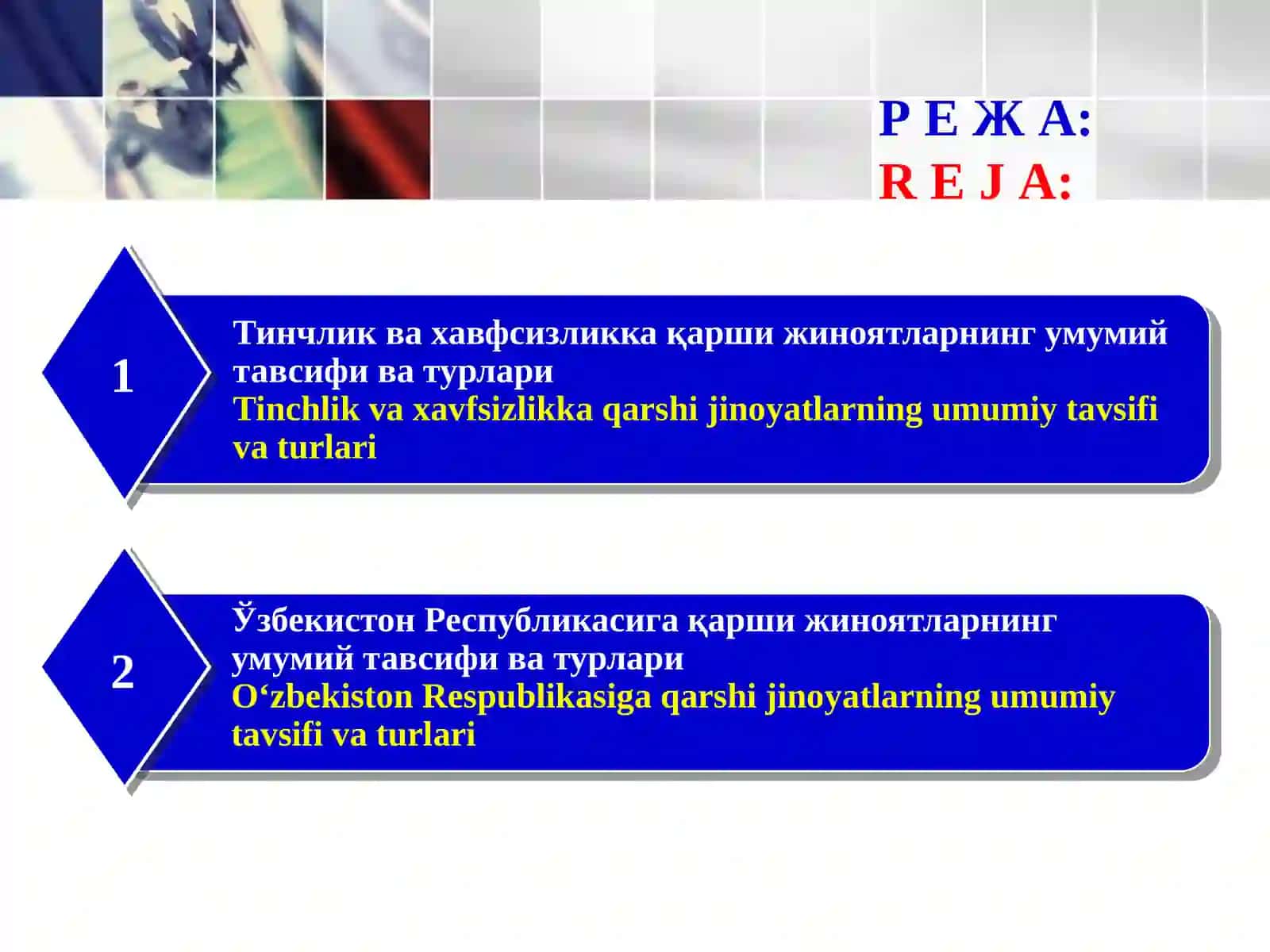 Р Е Ж А:
R E J A:

1

Тинчлик ва хавфсизликка қарши жиноятларнинг умумий тавсифи ва турлари
Tinchlik va xavfsizlikka qarshi jinoyatlarning umumiy tavsifi va turlari

2

Ўзбекистон Республикасига қарши жиноятларнинг умумий тавсифи ва турлари
O‘zbekiston Respublikasiga qarshi jinoyatlarning umumiy tavsifi va turlari